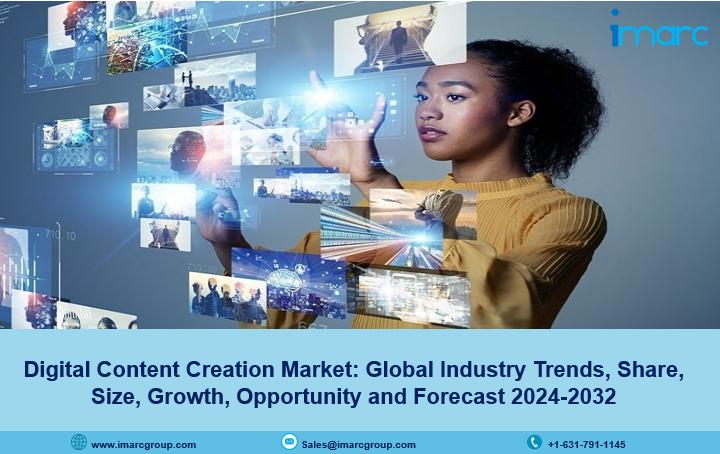 imarc

Digital Content Creation Market: Global Industry Trends, Share, Size, Growth, Opportunity and Forecast 2024-2032

www.imarcgroup.com Sales@imarcgroup.com +1-631-791-1145